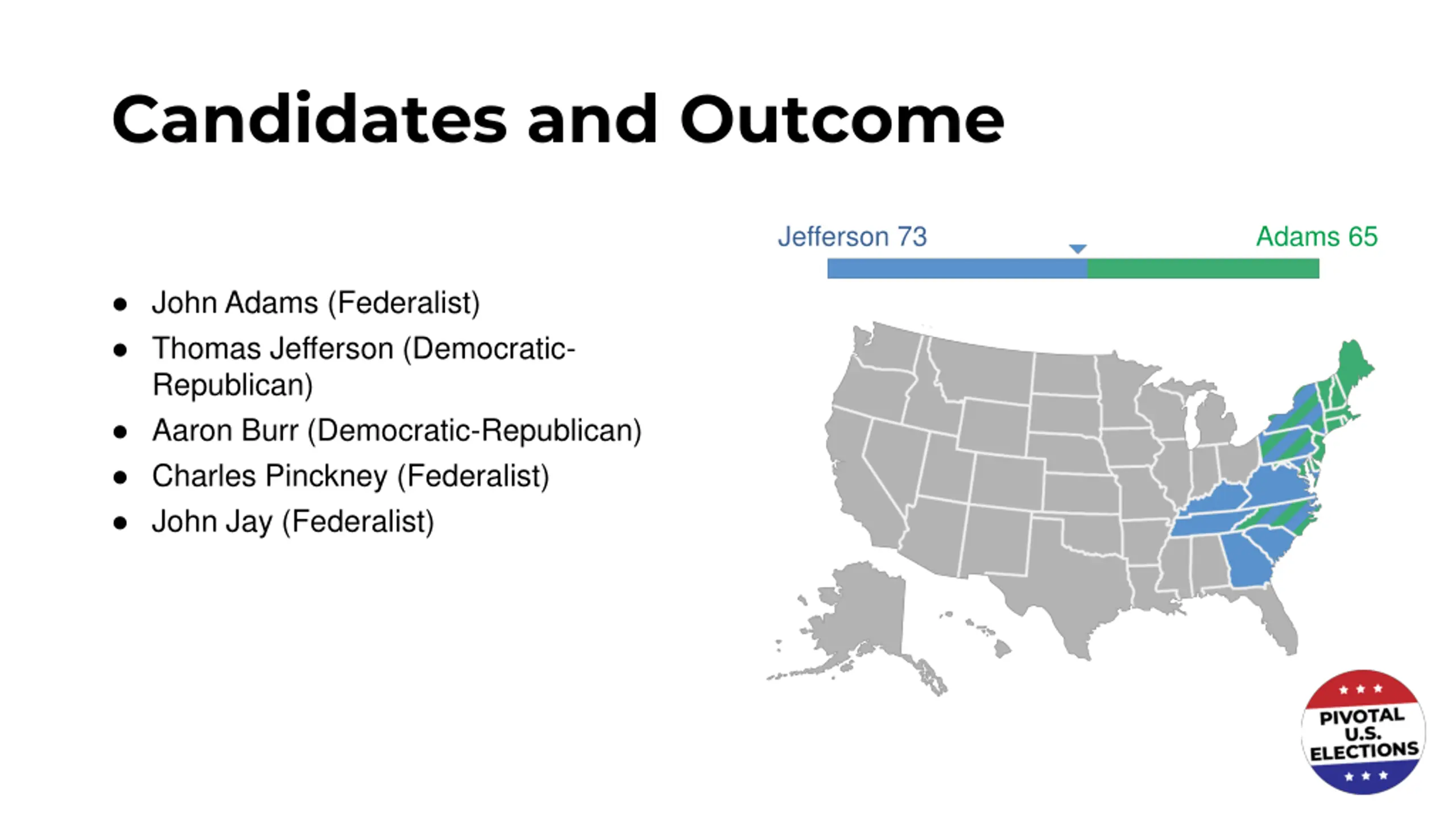 Candidates and Outcome

- John Adams (Federalist)
- Thomas Jefferson (Democratic-Republican)
- Aaron Burr (Democratic-Republican)
- Charles Pinckney (Federalist)
- John Jay (Federalist)

Jefferson 73

Adams 65

PIVOTAL U.S. ELECTIONS